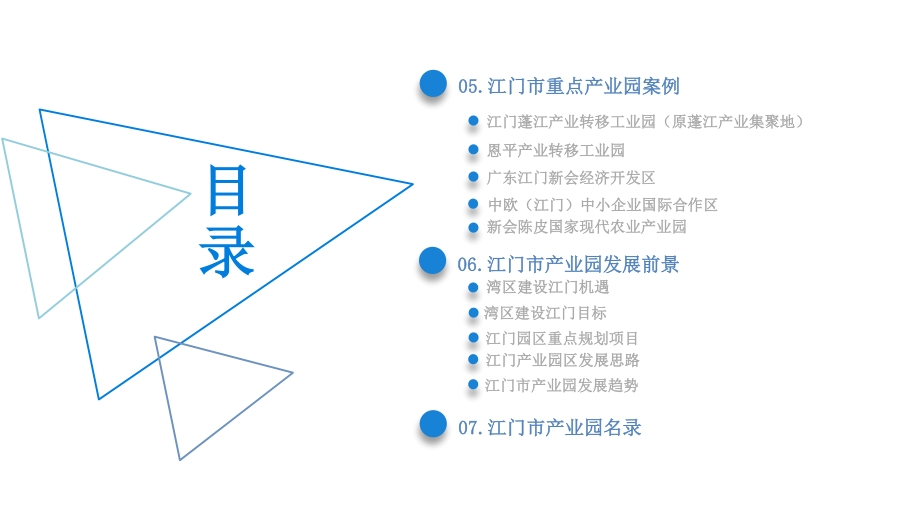 目录

05.江门市重点产业园案例

江门蓬江产业转移工业园（原蓬江产业集聚地）

恩平产业转移工业园

广东江门新会经济开发区

中欧（江门）中小企业国际合作区

新会陈皮国家现代农业产业园

06.江门市产业园发展前景

湾区建设江门机遇

湾区建设江门目标

江门园区重点规划项目

江门产业园区发展思路

江门市产业园发展趋势

07.江门市产业园名录